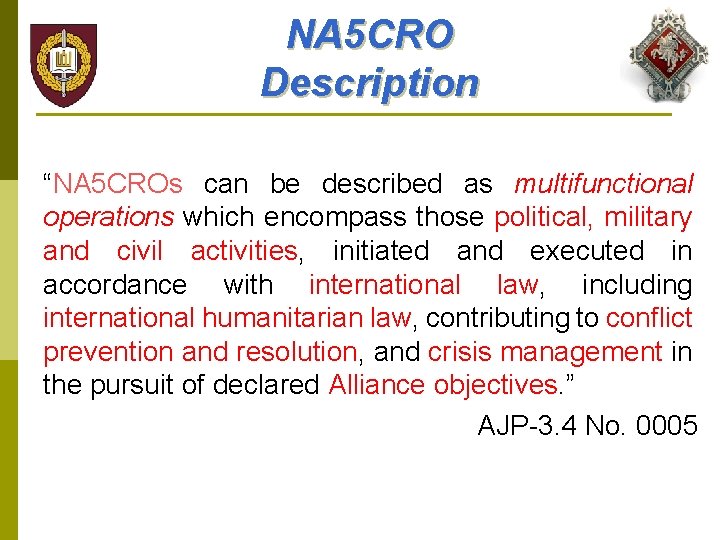 NA5CRO
Description

“NA5CROs can be described as multifunctional operations which encompass those political, military and civil activities, initiated and executed in accordance with international law, including international humanitarian law, contributing to conflict prevention and resolution, and crisis management in the pursuit of declared Alliance objectives.”

AJP-3.4 No. 0005